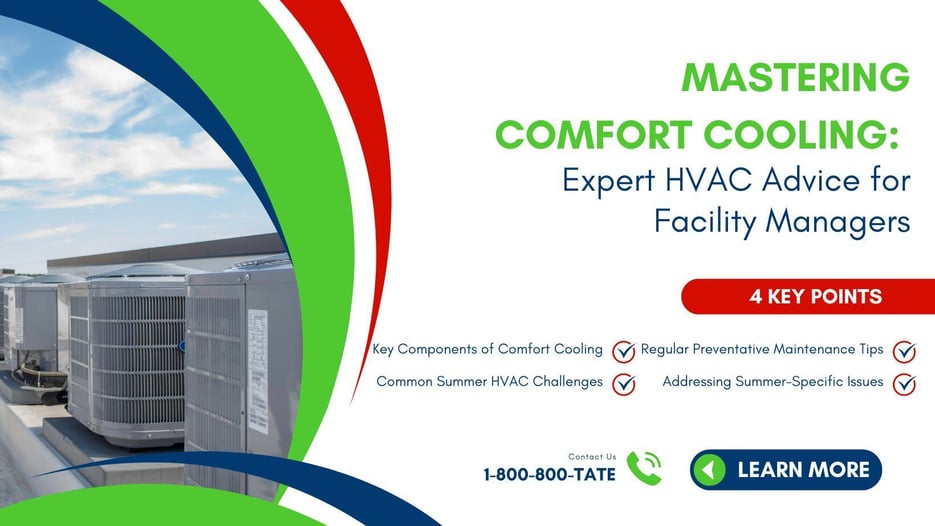 MASTERING COMFORT COOLING:
Expert HVAC Advice for Facility Managers

4 KEY POINTS

Key Components of Comfort Cooling
Regular Preventative Maintenance Tips
Common Summer HVAC Challenges
Addressing Summer-Specific Issues

Contact Us
1-800-800-TATE

LEARN MORE